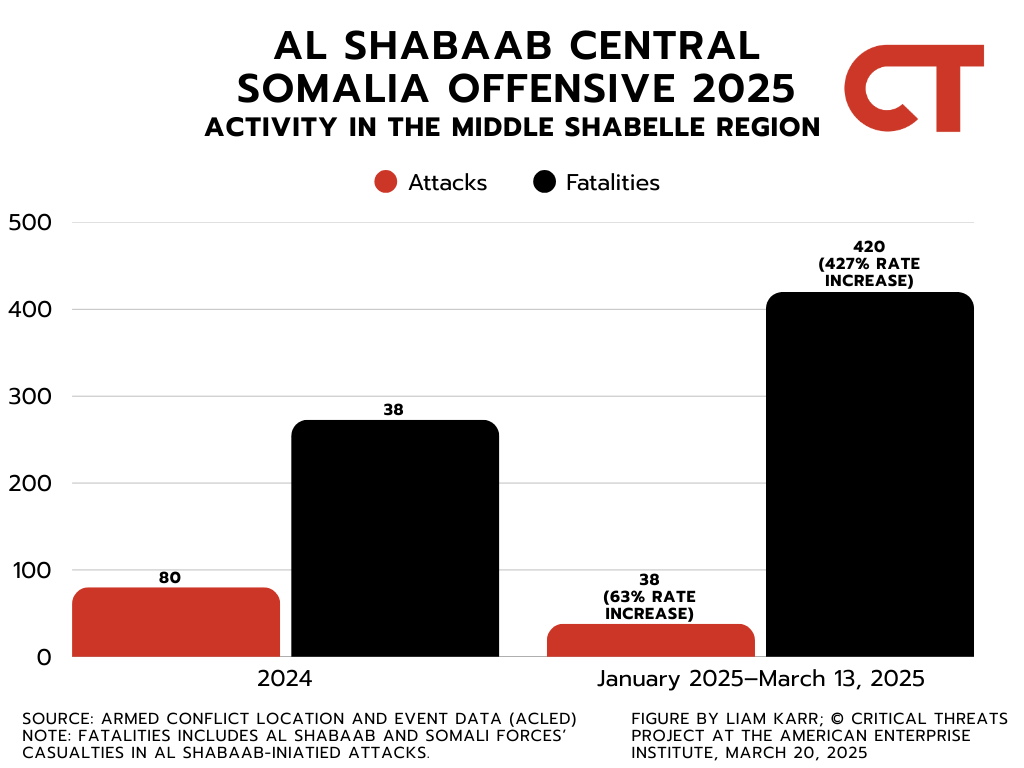 AL SHABAAB CENTRAL SOMALIA OFFENSIVE 2025
ACTIVITY IN THE MIDDLE SHABELLE REGION

CT

Attacks Fatalities

500
400
300
200
100
0

80
38
38
(63% RATE INCREASE)
420
(427% RATE INCREASE)

2024
January 2025–March 13, 2025

SOURCE: ARMED CONFLICT LOCATION AND EVENT DATA (ACLED)
NOTE: FATALITIES INCLUDES AL SHABAAB AND SOMALI FORCES' CASUALTIES IN AL SHABAAB-INIATIED ATTACKS.

FIGURE BY LIAM KARR; © CRITICAL THREATS PROJECT AT THE AMERICAN ENTERPRISE INSTITUTE, MARCH 20, 2025